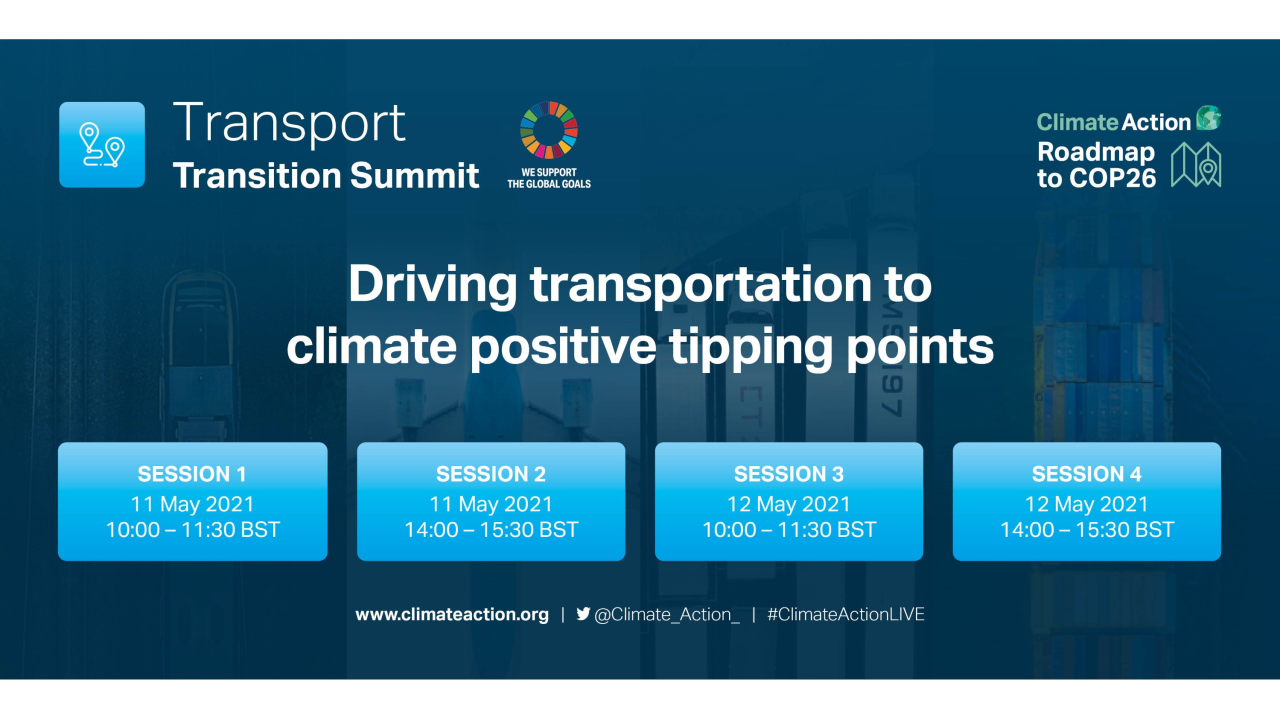 Transport
Transition Summit

WE SUPPORT
THE GLOBAL GOALS

Climate Action
Roadmap
to COP26

Driving transportation to climate positive tipping points

SESSION 1
11 May 2021
10:00 – 11:30 BST

SESSION 2
11 May 2021
14:00 – 15:30 BST

SESSION 3
12 May 2021
10:00 – 11:30 BST

SESSION 4
12 May 2021
14:00 – 15:30 BST

www.climateaction.org | @Climate_Action_ | #ClimateActionLIVE